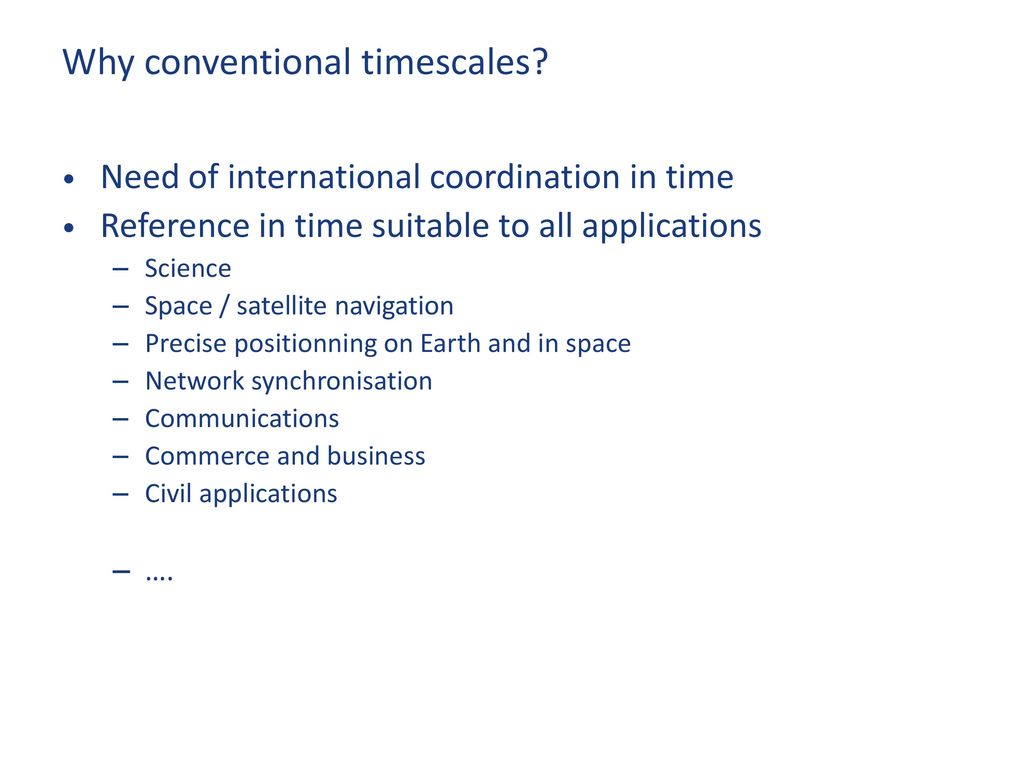 Why conventional timescales?

• Need of international coordination in time
• Reference in time suitable to all applications
  – Science
  – Space / satellite navigation
  – Precise positionning on Earth and in space
  – Network synchronisation
  – Communications
  – Commerce and business
  – Civil applications

  – ….